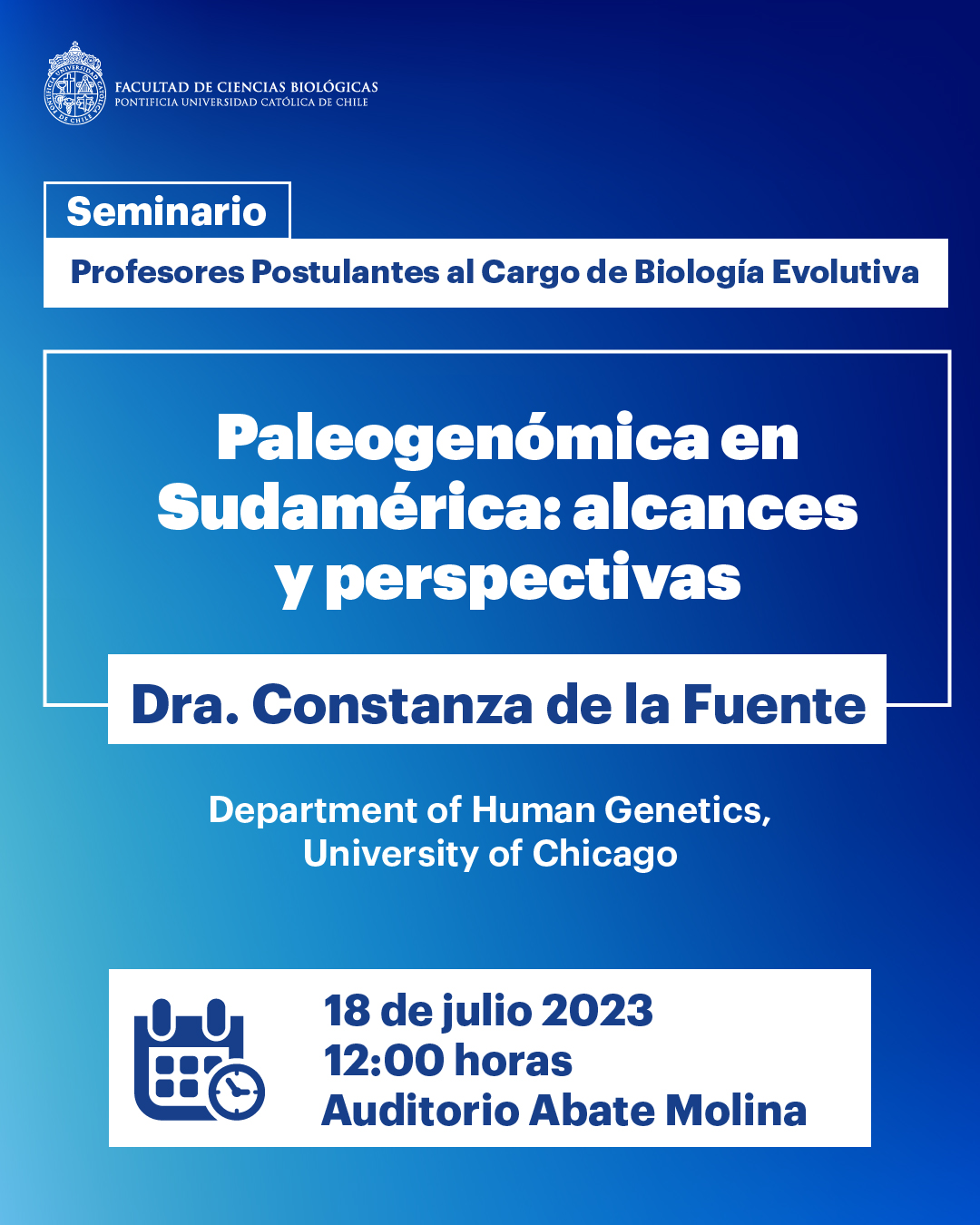 FACULTAD DE CIENCIAS BIOLÓGICAS
PONTIFICIA UNIVERSIDAD CATÓLICA DE CHILE

Seminario

Profesores Postulantes al Cargo de Biología Evolutiva

Paleogenómica en Sudamérica: alcances y perspectivas

Dra. Constanza de la Fuente

Department of Human Genetics, University of Chicago

18 de julio 2023
12:00 horas
Auditorio Abate Molina